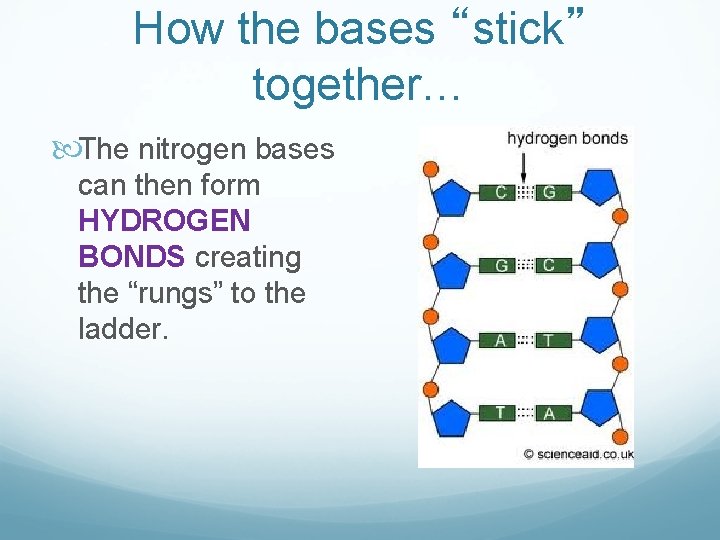 How the bases “stick” together…

The nitrogen bases can then form HYDROGEN BONDS creating the “rungs” to the ladder.

hydrogen bonds

C G
G C
A T
T A

© scienceaid.co.uk